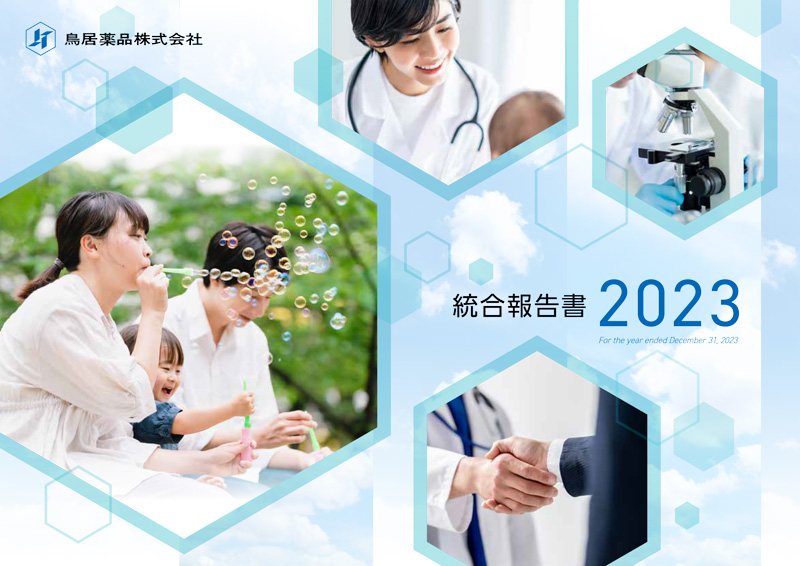 鳥居薬品株式会社

統合報告書 2023

For the year ended December 31, 2023